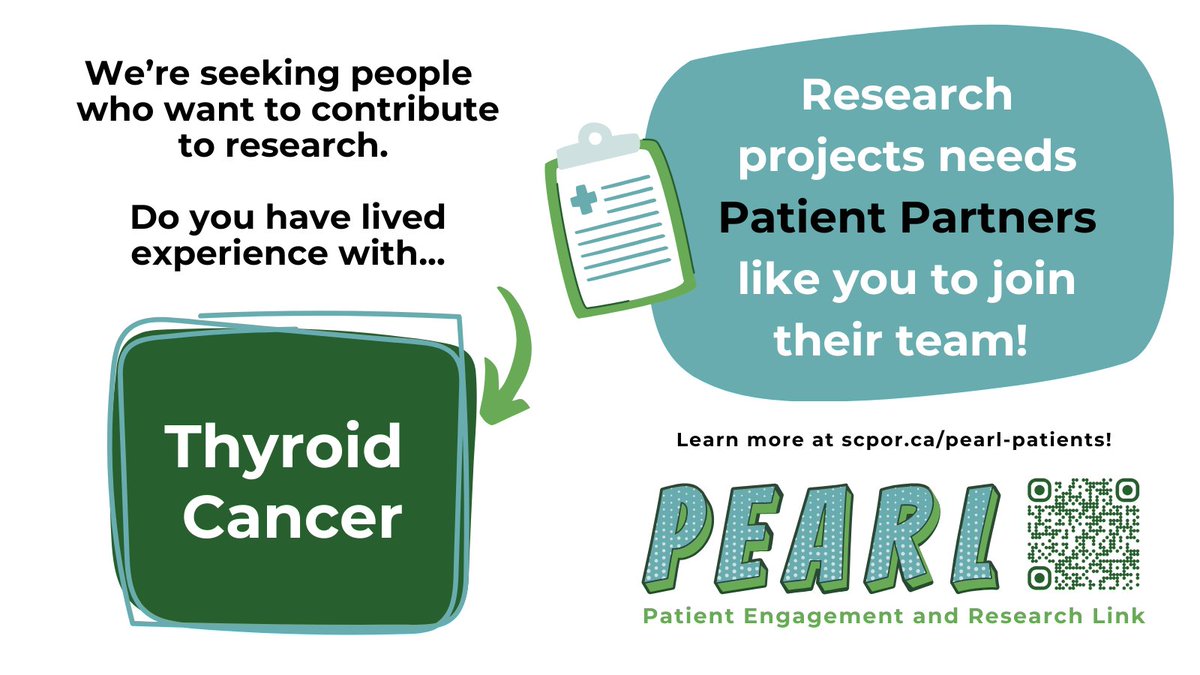 We're seeking people who want to contribute to research.

Do you have lived experience with...

Thyroid Cancer

Research projects needs Patient Partners like you to join their team!

Learn more at scpor.ca/pearl-patients!

PEARL

Patient Engagement and Research Link